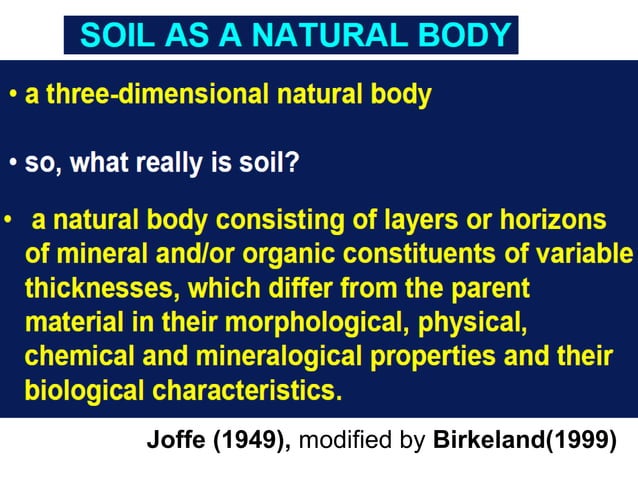 SOIL AS A NATURAL BODY

• a three-dimensional natural body

• so, what really is soil?

• a natural body consisting of layers or horizons of mineral and/or organic constituents of variable thicknesses, which differ from the parent material in their morphological, physical, chemical and mineralogical properties and their biological characteristics.

Joffe (1949), modified by Birkeland(1999)